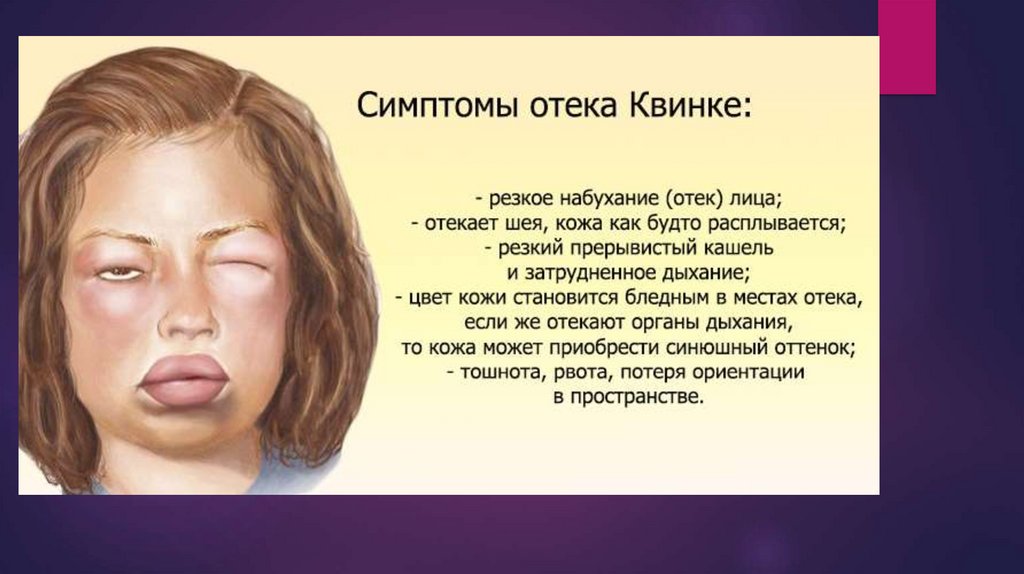 Симптомы отека Квинке:

- резкое набухание (отек) лица;
- отекает шея, кожа как будто расплывается;
- резкий прерывистый кашель
и затрудненное дыхание;
- цвет кожи становится бледным в местах отека,
если же отекают органы дыхания,
то кожа может приобрести синюшный оттенок;
- тошнота, рвота, потеря ориентации
в пространстве.